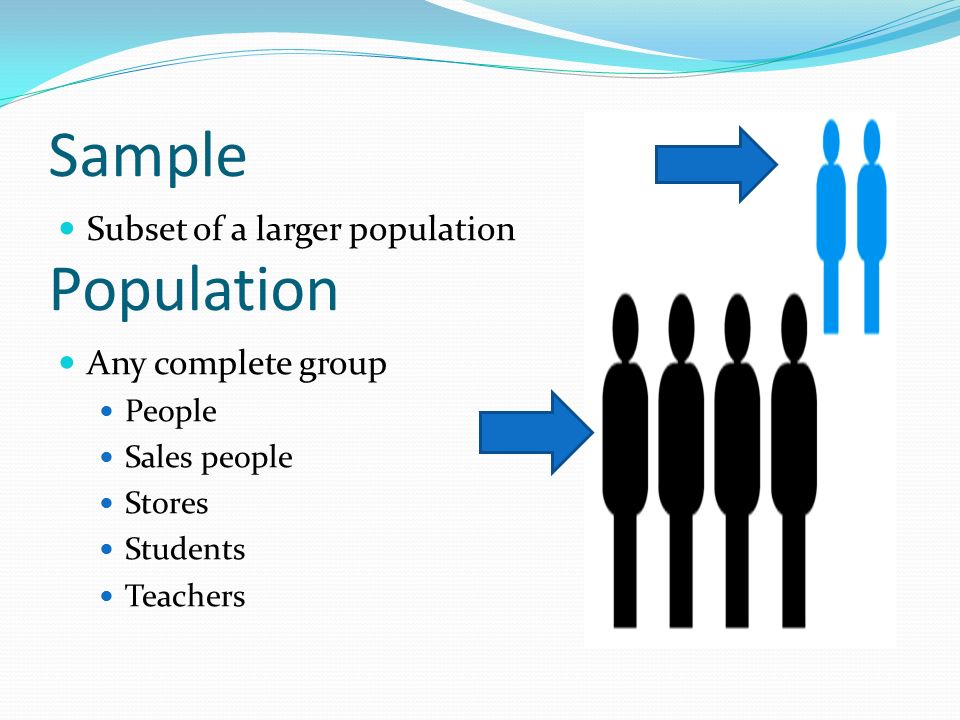 Sample

- Subset of a larger population

Population

- Any complete group
  - People
  - Sales people
  - Stores
  - Students
  - Teachers